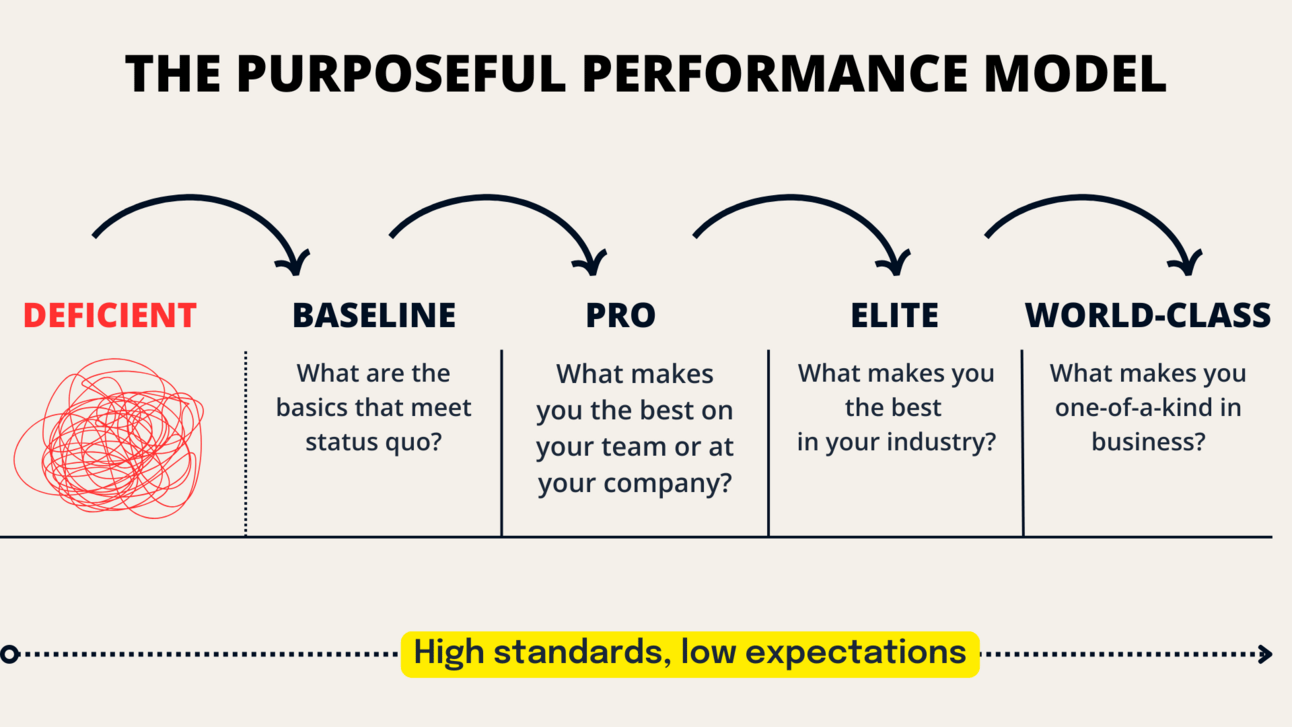 THE PURPOSEFUL PERFORMANCE MODEL

DEFICIENT

BASELINE

What are the basics that meet status quo?

PRO

What makes you the best on your team or at your company?

ELITE

What makes you the best in your industry?

WORLD-CLASS

What makes you one-of-a-kind in business?

High standards, low expectations